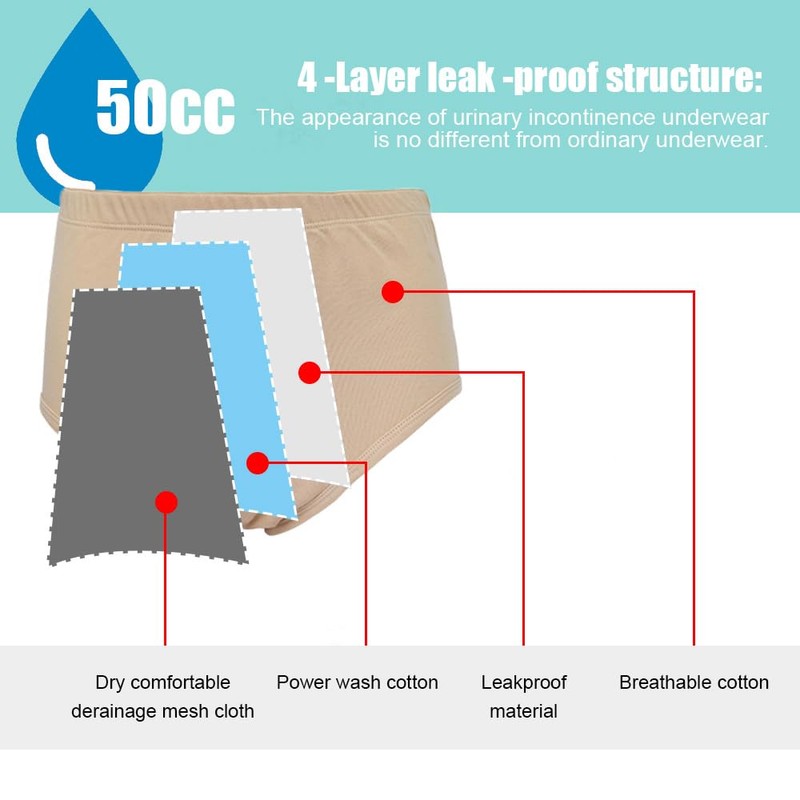 50cc

4 -Layer leak -proof structure:

The appearance of urinary incontinence underwear is no different from ordinary underwear.

Dry comfortable derainage mesh cloth

Power wash cotton

Leakproof material

Breathable cotton